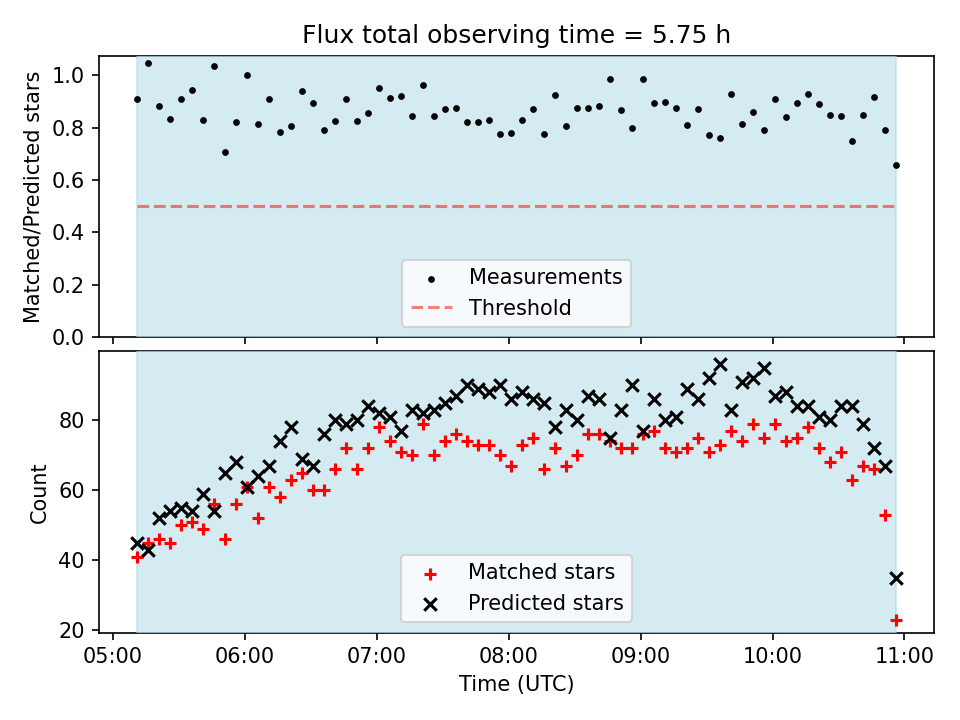 Flux total observing time = 5.75 h

Matched/Predicted stars

1.0
0.8
0.6
0.4
0.2
0.0

Measurements
Threshold

Count

80
60
40
20

Matched stars
Predicted stars

05:00 06:00 07:00 08:00 09:00 10:00 11:00

Time (UTC)